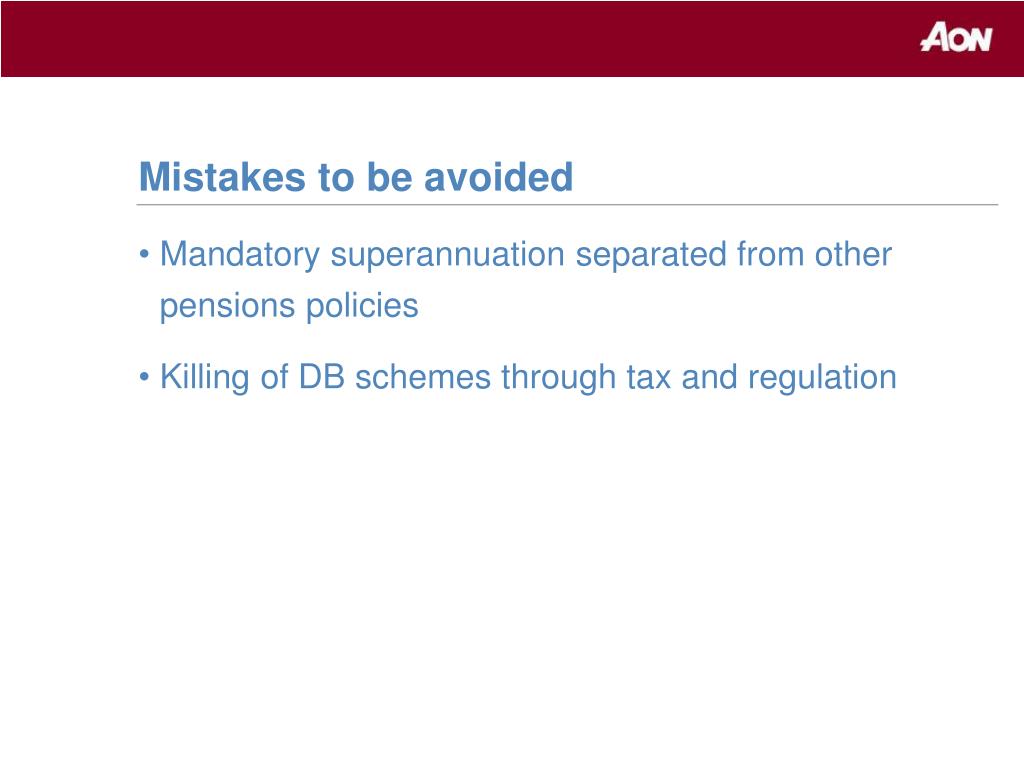 AON

Mistakes to be avoided

• Mandatory superannuation separated from other pensions policies

• Killing of DB schemes through tax and regulation